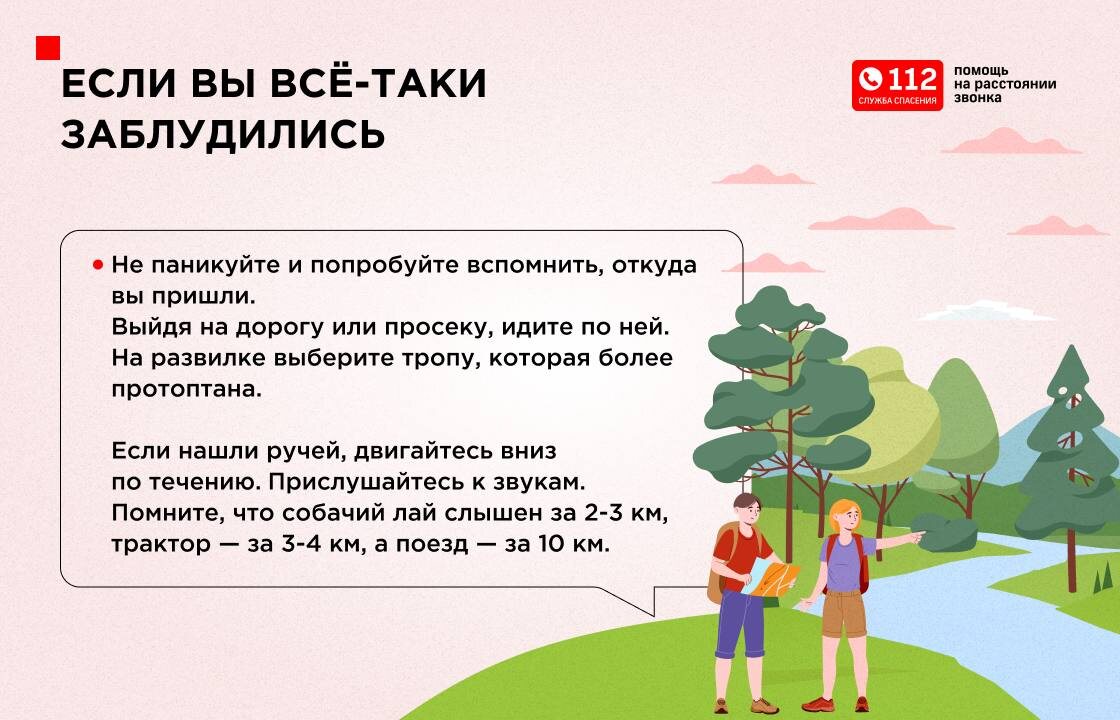 ЕСЛИ ВЫ ВСЁ-ТАКИ ЗАБЛУДИЛИСЬ

112
СЛУЖБА СПАСЕНИЯ
помощь на расстоянии звонка

• Не паникуйте и попробуйте вспомнить, откуда вы пришли.
Выйдя на дорогу или просеку, идите по ней.
На развилке выберите тропу, которая более протоптана.

Если нашли ручей, двигайтесь вниз по течению. Прислушайтесь к звукам.
Помните, что собачий лай слышен за 2-3 км, трактор — за 3-4 км, а поезд — за 10 км.